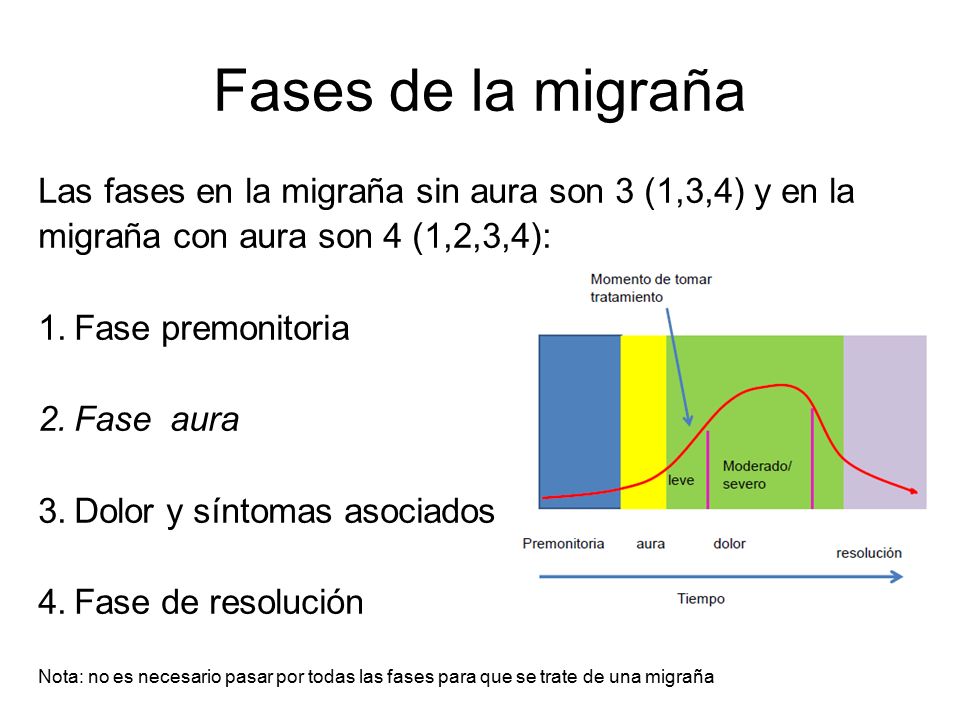 Fases de la migraña

Las fases en la migraña sin aura son 3 (1,3,4) y en la migraña con aura son 4 (1,2,3,4):

1. Fase premonitoria

2. Fase aura

3. Dolor y síntomas asociados

4. Fase de resolución

Momento de tomar tratamiento

leve

Moderado/ severo

Premonitoria

aura

dolor

resolución

Tiempo

Nota: no es necesario pasar por todas las fases para que se trate de una migraña